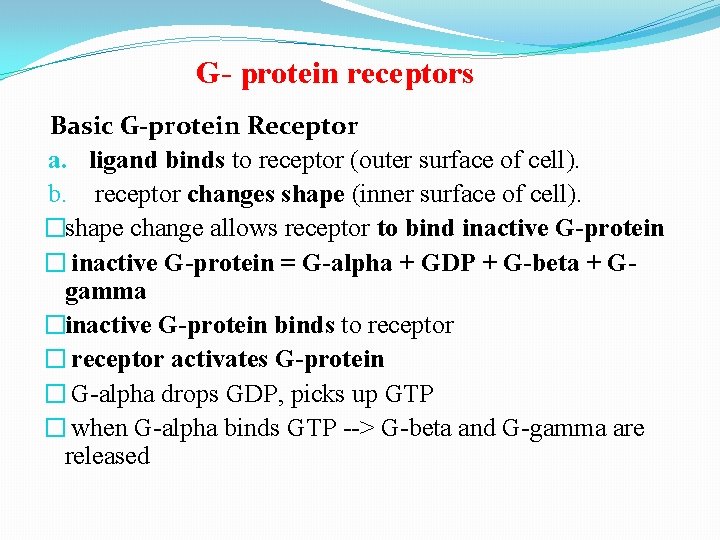 G- protein receptors

Basic G-protein Receptor

a. ligand binds to receptor (outer surface of cell).

b. receptor changes shape (inner surface of cell).

□shape change allows receptor to bind inactive G-protein

□ inactive G-protein = G-alpha + GDP + G-beta + G-gamma

□inactive G-protein binds to receptor

□ receptor activates G-protein

□ G-alpha drops GDP, picks up GTP

□ when G-alpha binds GTP --> G-beta and G-gamma are released